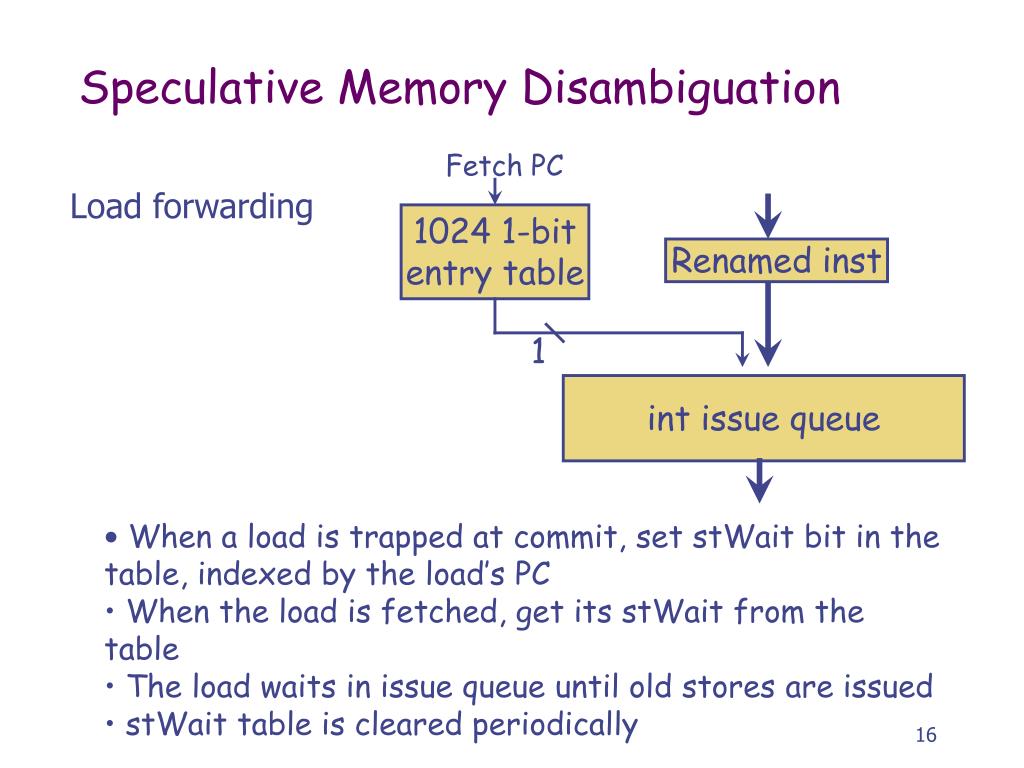 Speculative Memory Disambiguation

Load forwarding

Fetch PC

1024 1-bit entry table

Renamed inst

1

int issue queue

• When a load is trapped at commit, set stWait bit in the table, indexed by the load's PC
• When the load is fetched, get its stWait from the table
• The load waits in issue queue until old stores are issued
• stWait table is cleared periodically

16